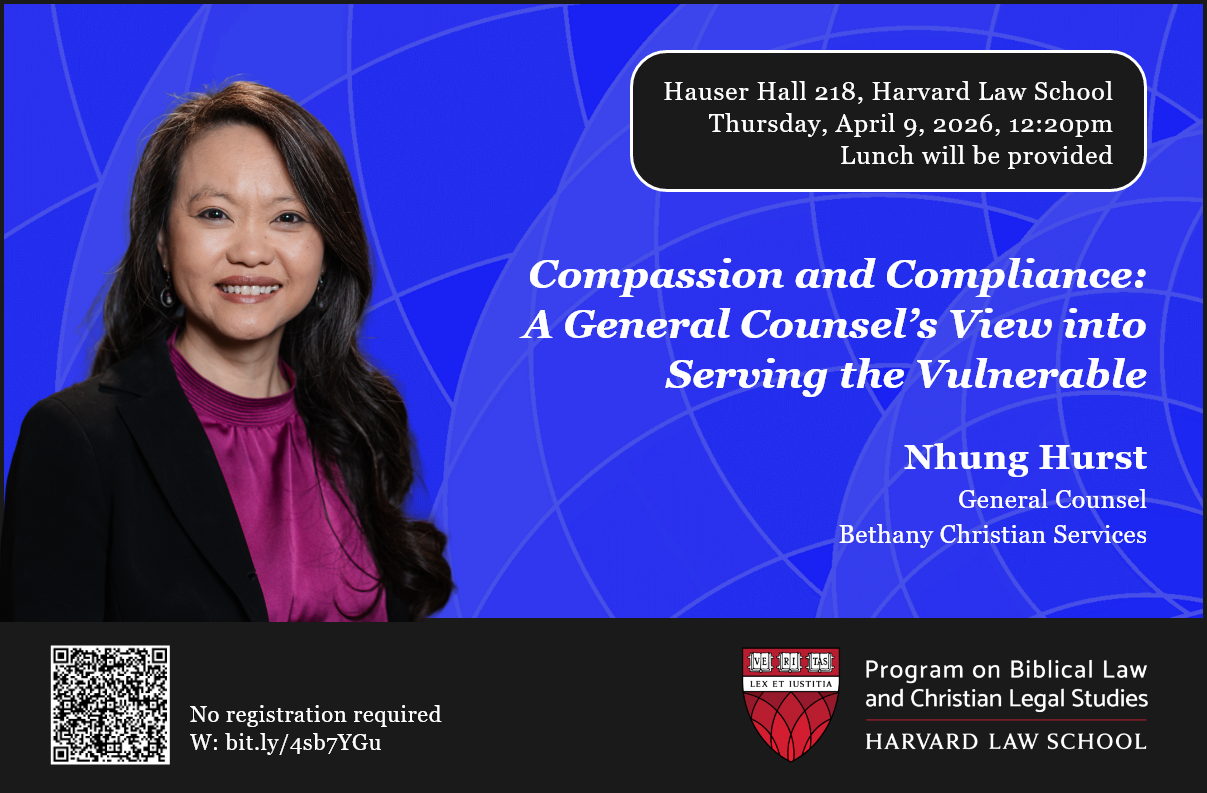 Hauser Hall 218, Harvard Law School
Thursday, April 9, 2026, 12:20pm
Lunch will be provided

Compassion and Compliance: A General Counsel's View into Serving the Vulnerable

Nhung Hurst
General Counsel
Bethany Christian Services

No registration required
W: bit.ly/4sb7YGu

VE RI TAS
LEX ET IUSTITIA

Program on Biblical Law and Christian Legal Studies
HARVARD LAW SCHOOL